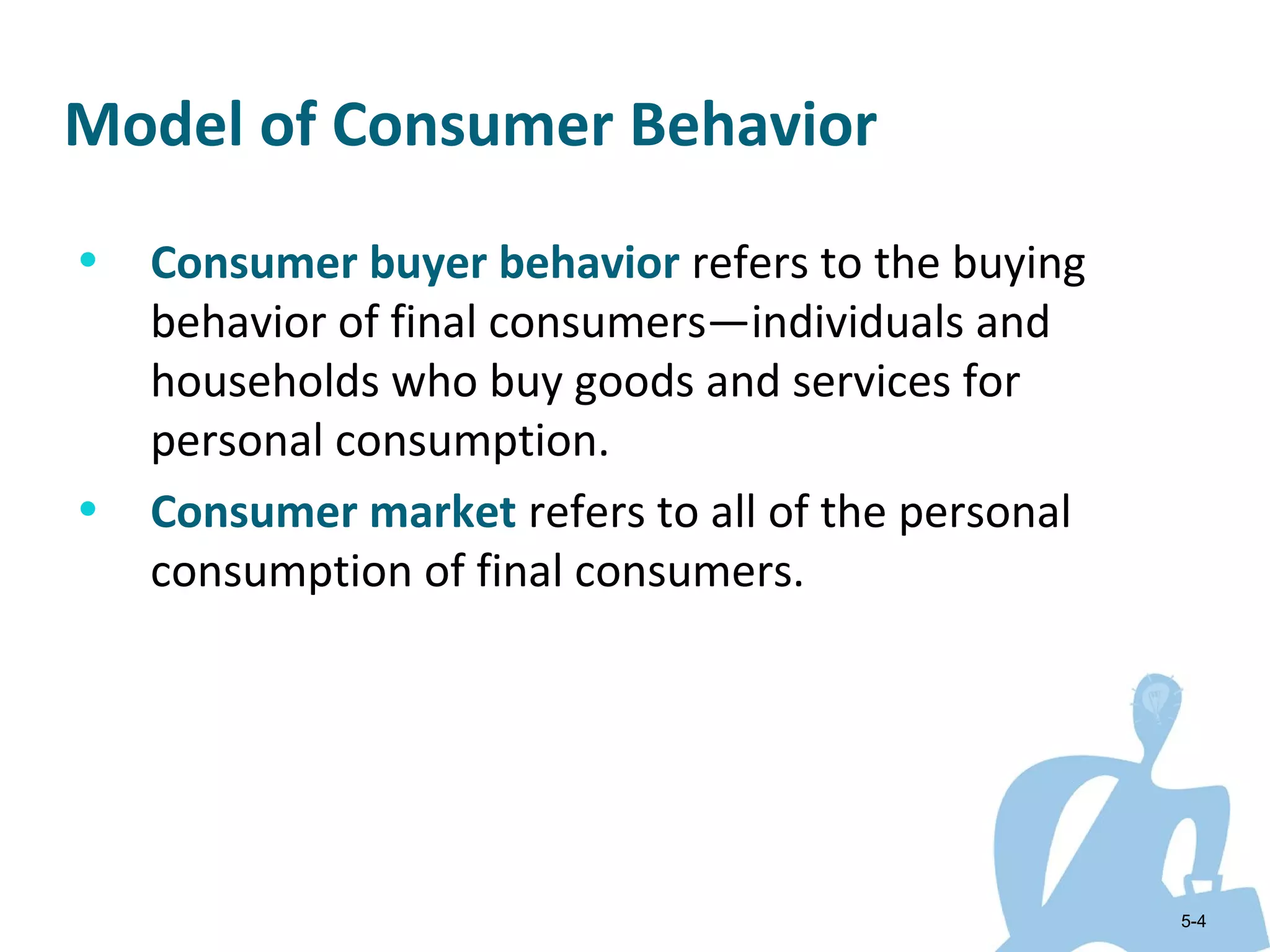 Model of Consumer Behavior

• Consumer buyer behavior refers to the buying behavior of final consumers—individuals and households who buy goods and services for personal consumption.

• Consumer market refers to all of the personal consumption of final consumers.

5-4